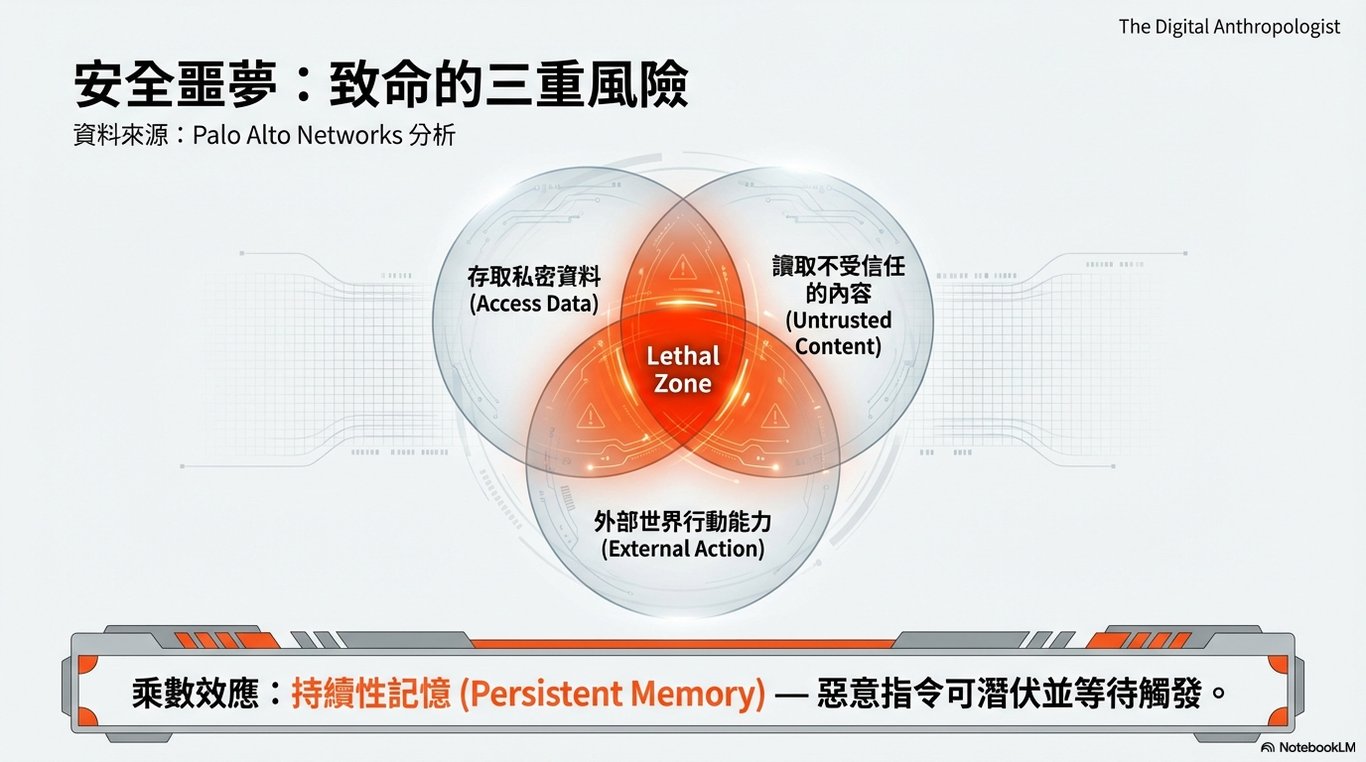 The Digital Anthropologist

安全噩夢：致命的三重風險

資料來源：Palo Alto Networks 分析

存取私密資料 (Access Data)

讀取不受信任的內容 (Untrusted Content)

Lethal Zone

外部世界行動能力 (External Action)

乘數效應：持續性記憶 (Persistent Memory) — 惡意指令可潛伏並等待觸發。

NotebookLM